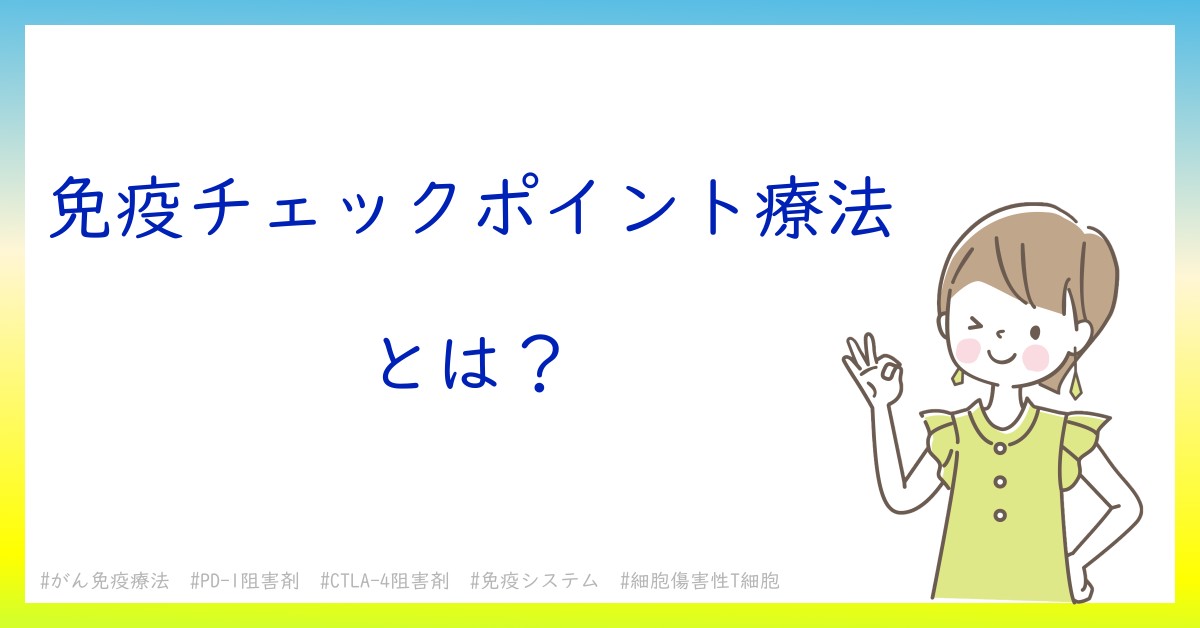 免疫チェックポイント療法

とは？

#がん免疫療法　#PD-1阻害剤　#CTLA-4阻害剤　#免疫システム　#細胞傷害性T細胞